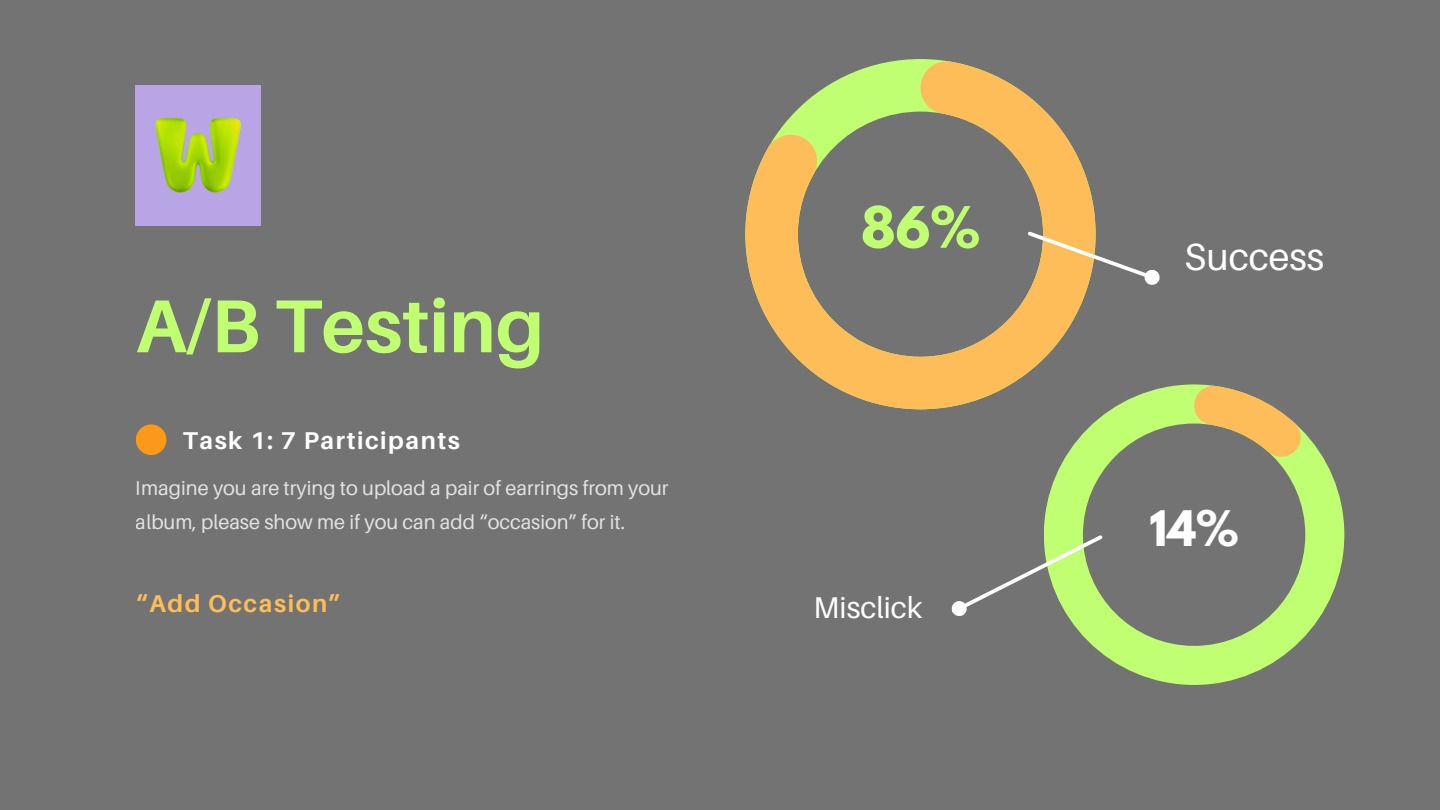 W

A/B Testing

Task 1: 7 Participants

Imagine you are trying to upload a pair of earrings from your album, please show me if you can add “occasion” for it.

“Add Occasion”

86%

Success

14%

Misclick